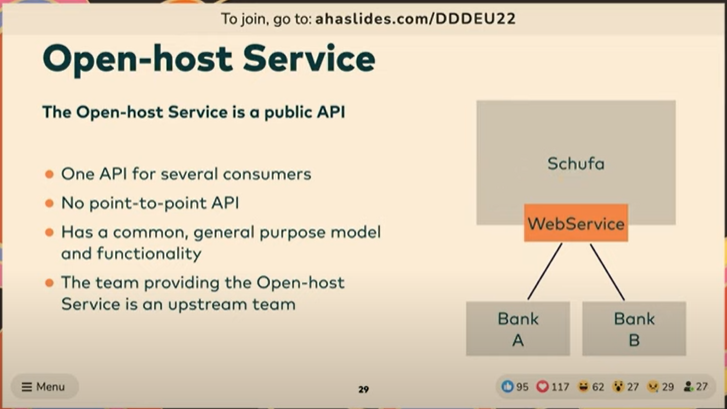 To join, go to: ahaslides.com/DDDEU22

Open-host Service

The Open-host Service is a public API

- One API for several consumers
- No point-to-point API
- Has a common, general purpose model and functionality
- The team providing the Open-host Service is an upstream team

Schufa

WebService

Bank A

Bank B

Menu

29

95 117 62 27 29 27